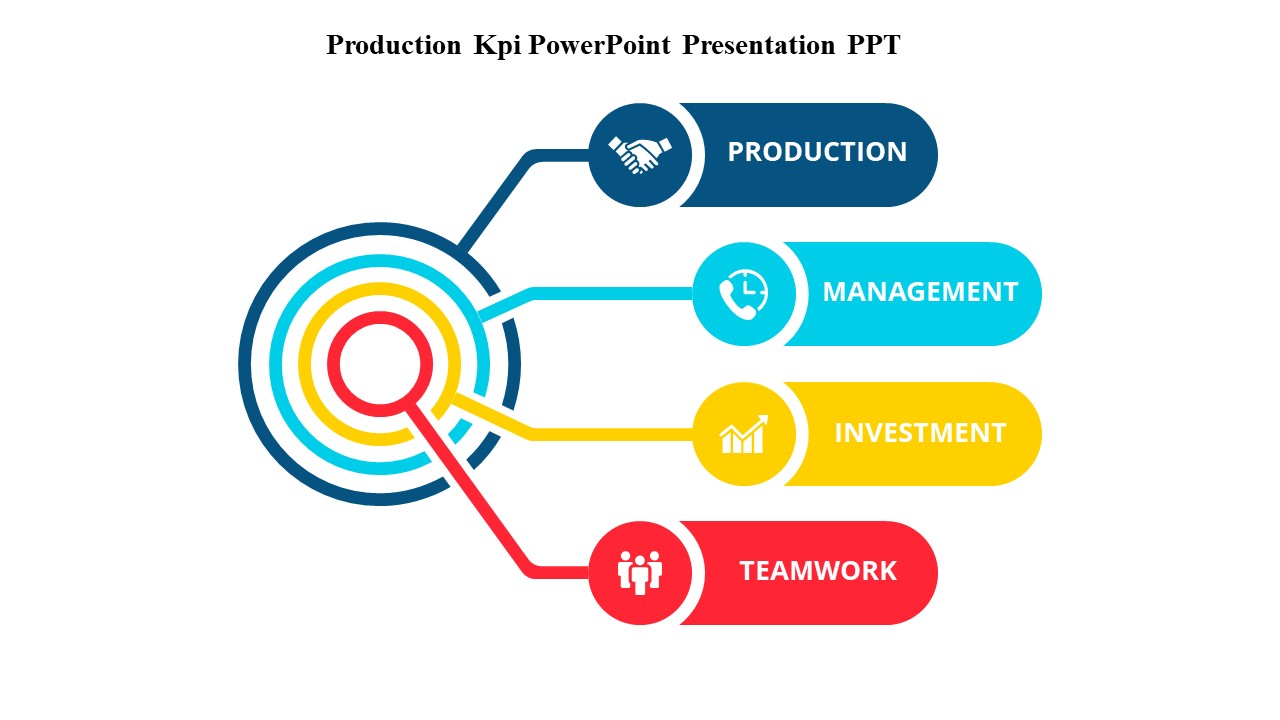 Production Kpi PowerPoint Presentation PPT

PRODUCTION

MANAGEMENT

INVESTMENT

TEAMWORK